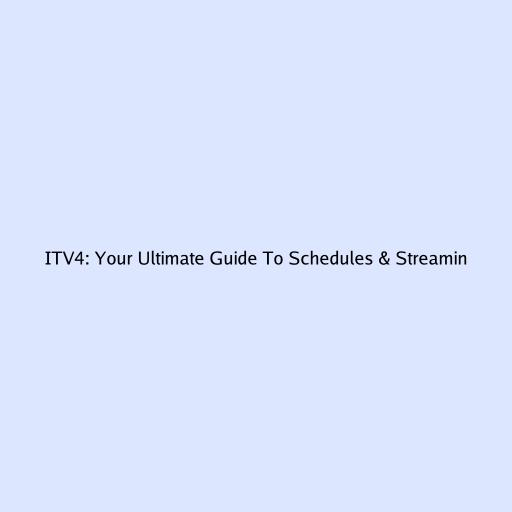 ITV4: Your Ultimate Guide To Schedules & Streamin